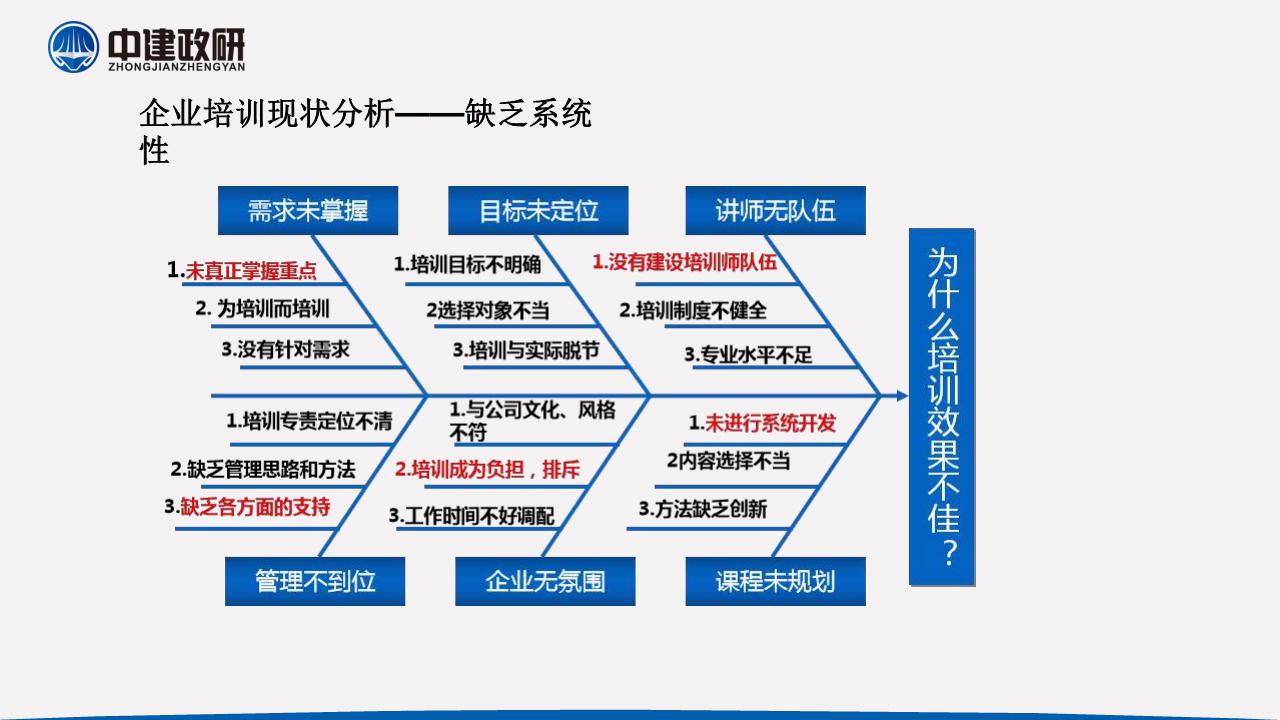 中建政研
ZHONGJIANZHENGYAN

企业培训现状分析——缺乏系统性

需求未掌握

1.未真正掌握重点
2. 为培训而培训
3.没有针对需求

目标未定位

1.培训目标不明确
2选择对象不当
3.培训与实际脱节

讲师无队伍

1.没有建设培训师队伍
2.培训制度不健全
3.专业水平不足

1.培训专责定位不清
2.缺乏管理思路和方法
3.缺乏各方面的支持

管理不到位

1.与公司文化、风格不符
2.培训成为负担，排斥
3.工作时间不好调配

企业无氛围

1.未进行系统开发
2内容选择不当
3.方法缺乏创新

课程未规划

为什么培训效果不佳？